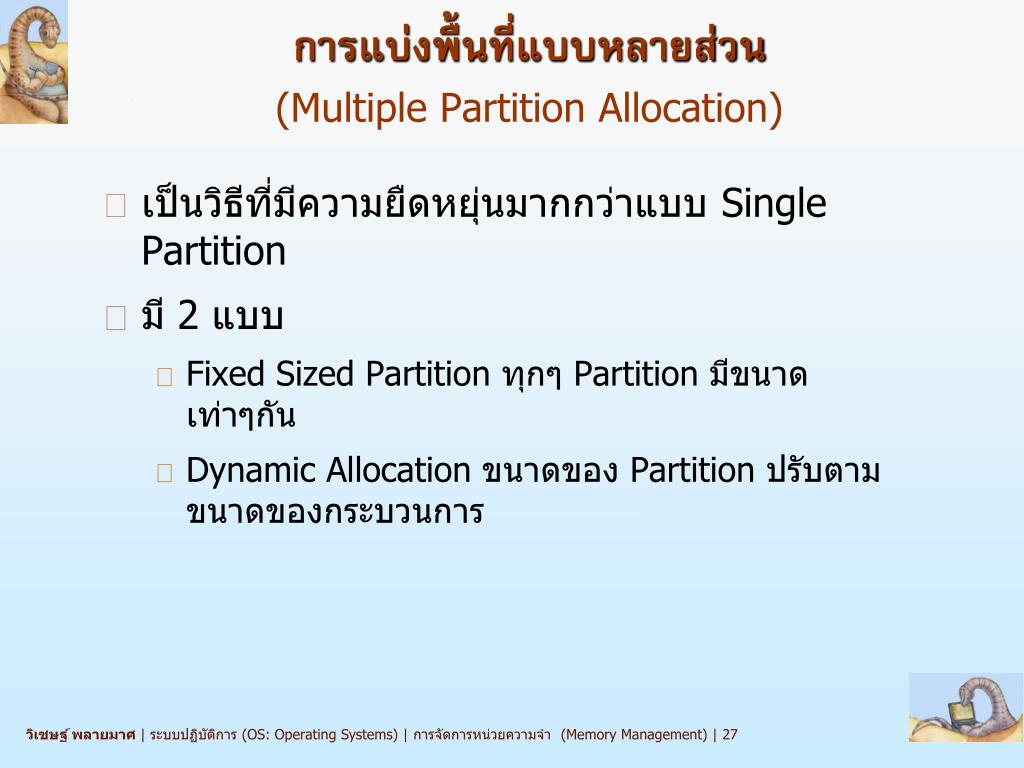 การแบ่งพื้นที่แบบหลายส่วน
(Multiple Partition Allocation)

เป็นวิธีที่มีความยืดหยุ่นมากกว่าแบบ Single Partition

มี 2 แบบ

Fixed Sized Partition ทุกๆ Partition มีขนาดเท่าๆกัน

Dynamic Allocation ขนาดของ Partition ปรับตามขนาดของกระบวนการ

วิเชษฐ์ พลายมาศ | ระบบปฏิบัติการ (OS: Operating Systems) | การจัดการหน่วยความจำ (Memory Management) | 27